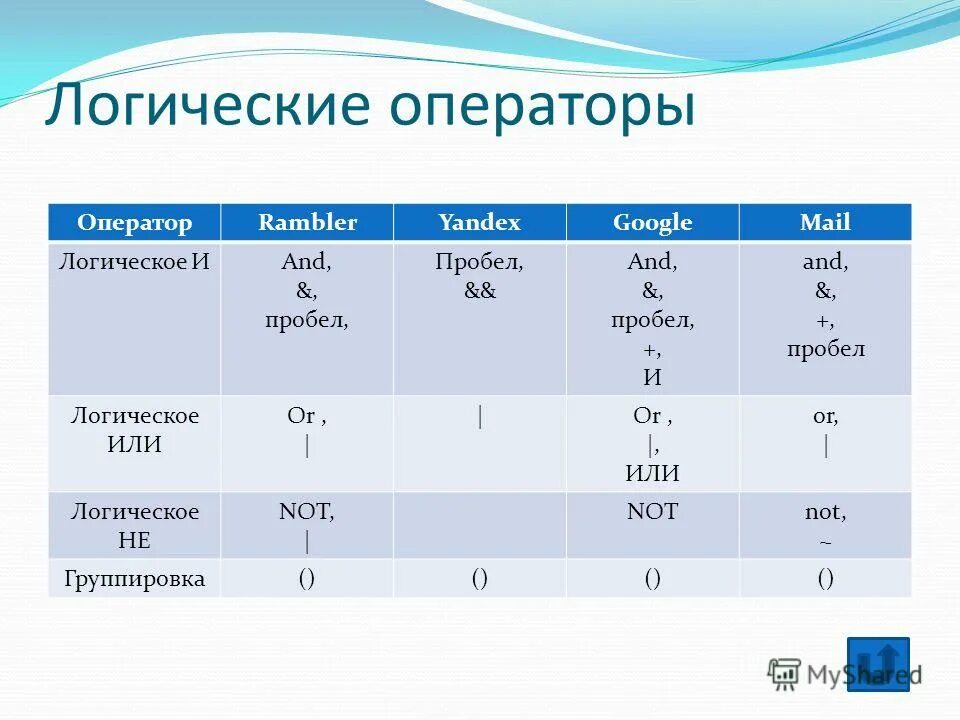 Логические операторы

| Оператор | Rambler | Yandex | Google | Mail |
|---|---|---|---|---|
| Логическое И | And, &, пробел, | Пробел, && | And, &, пробел, +, И | and, &, +, пробел |
| Логическое ИЛИ | Or , \| | \| | Or , \|, ИЛИ | or, \| |
| Логическое НЕ | NOT, \| | | NOT | not, ~ |
| Группировка | () | () | () | () |

MyShared